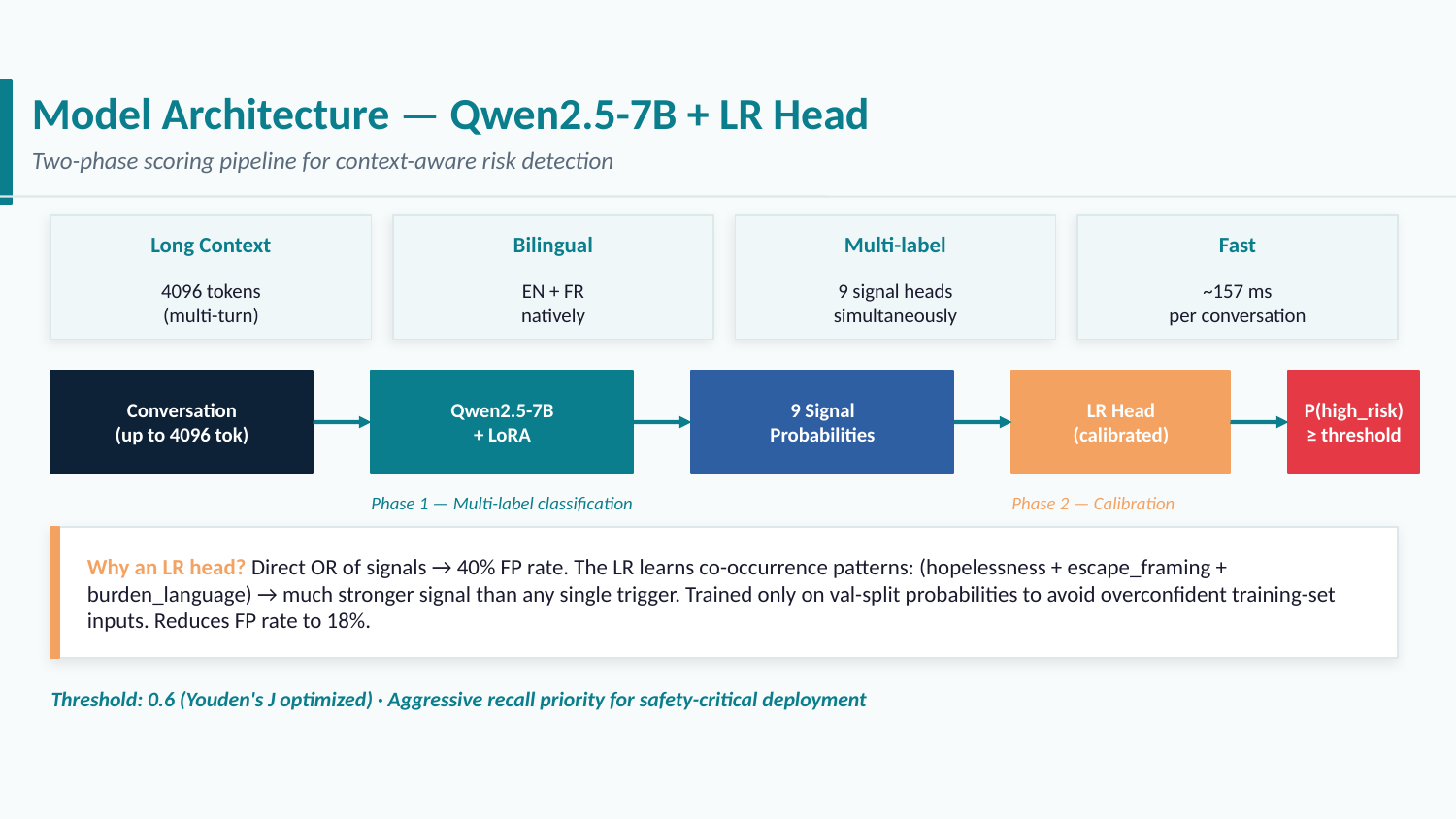 Model Architecture — Qwen2.5-7B + LR Head

Two-phase scoring pipeline for context-aware risk detection

Long Context
4096 tokens (multi-turn)

Bilingual
EN + FR natively

Multi-label
9 signal heads simultaneously

Fast
~157 ms per conversation

Conversation (up to 4096 tok)

Qwen2.5-7B + LoRA

9 Signal Probabilities

LR Head (calibrated)

P(high_risk) ≥ threshold

Phase 1 — Multi-label classification

Phase 2 — Calibration

Why an LR head? Direct OR of signals → 40% FP rate. The LR learns co-occurrence patterns: (hopelessness + escape_framing + burden_language) → much stronger signal than any single trigger. Trained only on val-split probabilities to avoid overconfident training-set inputs. Reduces FP rate to 18%.

Threshold: 0.6 (Youden's J optimized) · Aggressive recall priority for safety-critical deployment